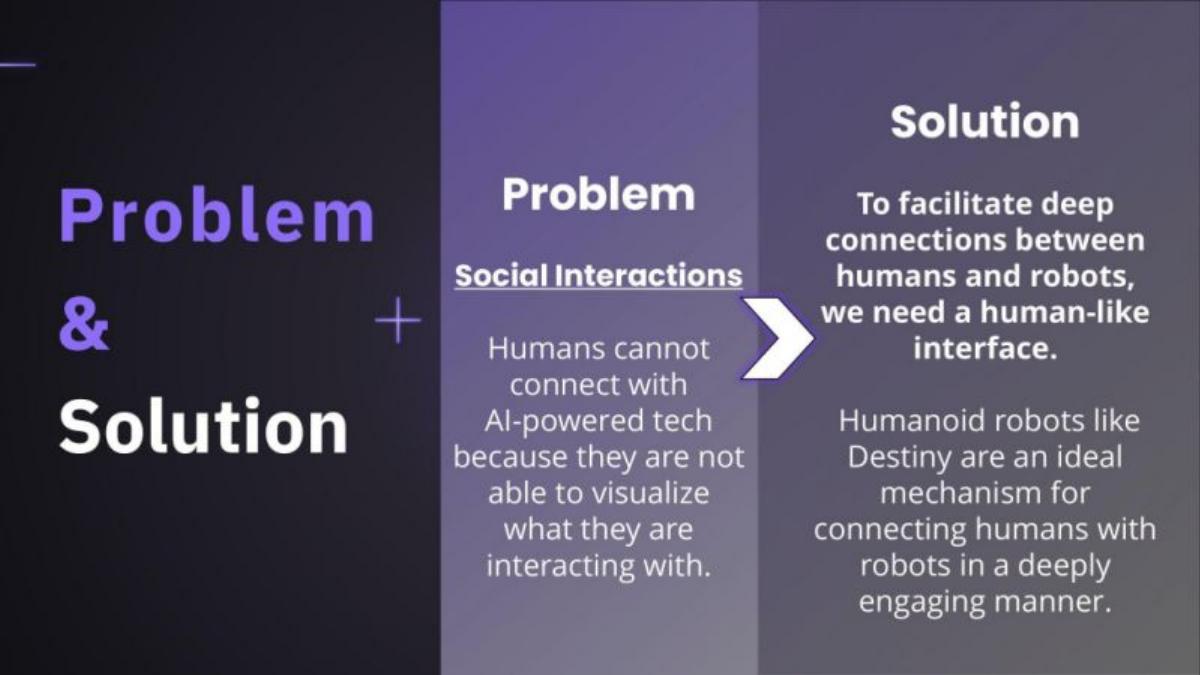 Problem
&
Solution

Problem

Social Interactions

Humans cannot connect with AI-powered tech because they are not able to visualize what they are interacting with.

Solution

To facilitate deep connections between humans and robots, we need a human-like interface.

Humanoid robots like Destiny are an ideal mechanism for connecting humans with robots in a deeply engaging manner.